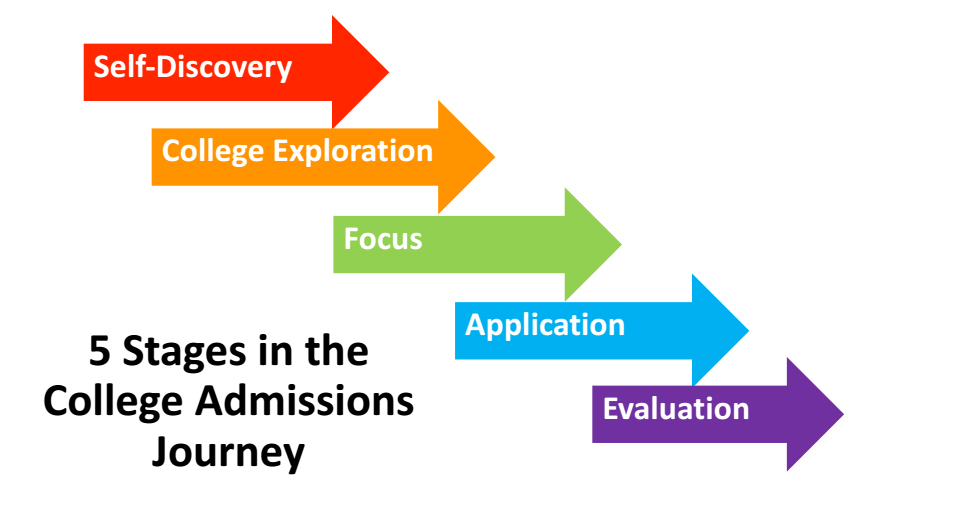 Self-Discovery

College Exploration

Focus

Application

Evaluation

5 Stages in the College Admissions Journey